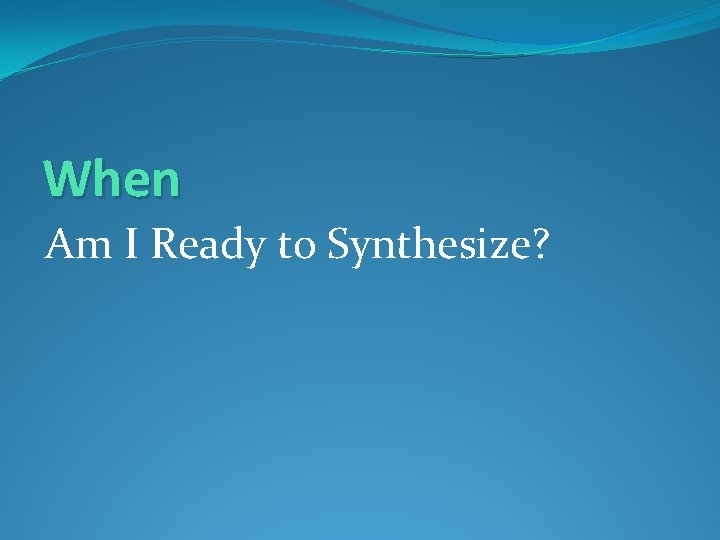 When

Am I Ready to Synthesize?